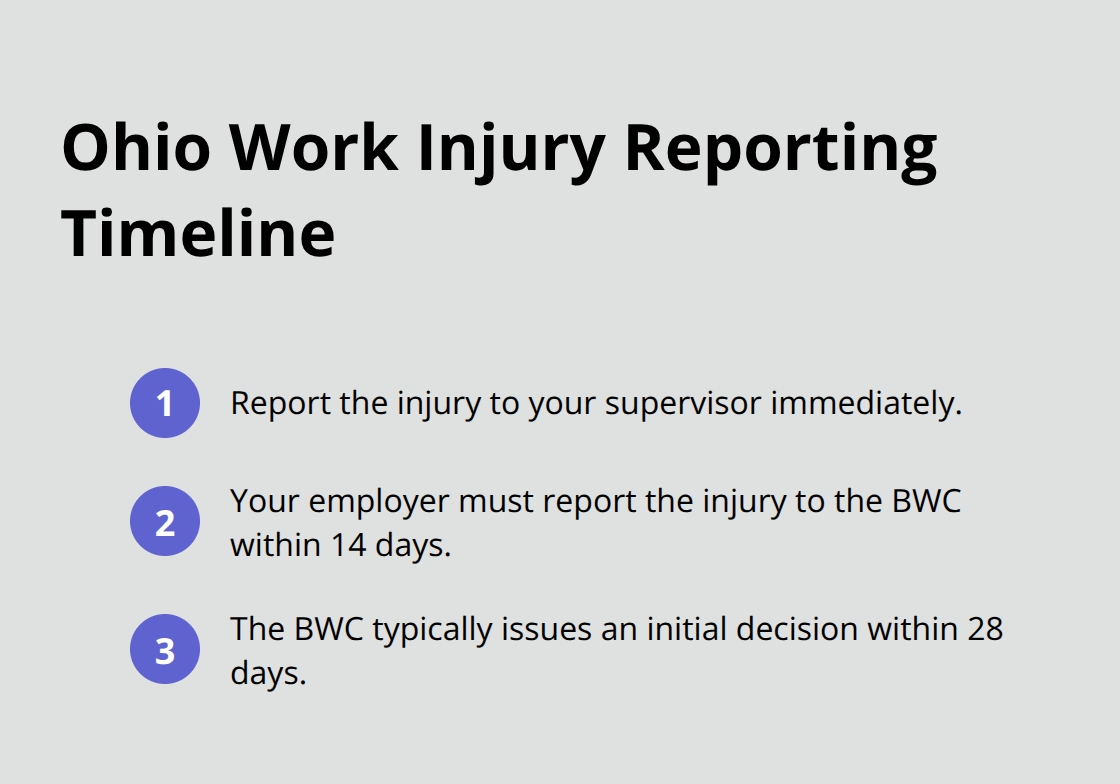 Ohio Work Injury Reporting Timeline

1 Report the injury to your supervisor immediately.

2 Your employer must report the injury to the BWC within 14 days.

3 The BWC typically issues an initial decision within 28 days.